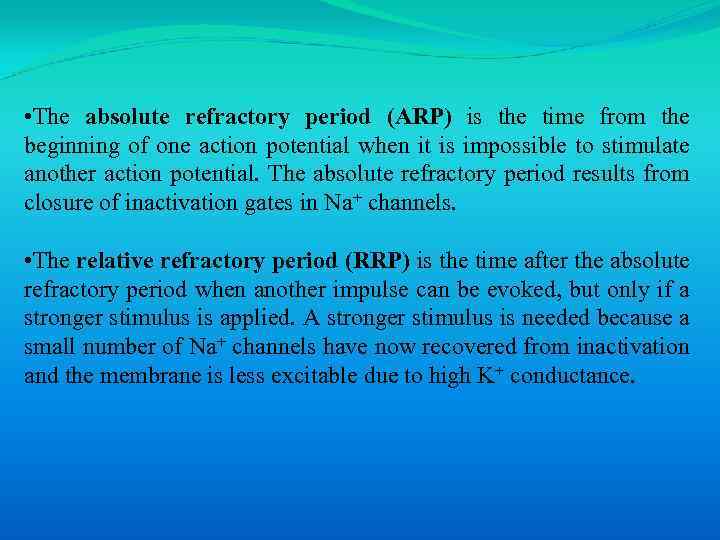 •The absolute refractory period (ARP) is the time from the beginning of one action potential when it is impossible to stimulate another action potential. The absolute refractory period results from closure of inactivation gates in $Na^+$ channels.

•The relative refractory period (RRP) is the time after the absolute refractory period when another impulse can be evoked, but only if a stronger stimulus is applied. A stronger stimulus is needed because a small number of $Na^+$ channels have now recovered from inactivation and the membrane is less excitable due to high $K^+$ conductance.